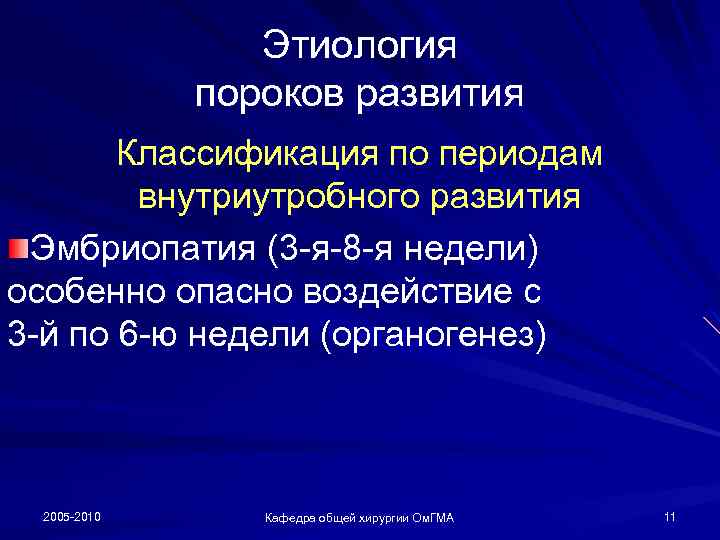 Этиология пороков развития

Классификация по периодам внутриутробного развития

Эмбриопатия (3-я-8-я недели) особенно опасно воздействие с 3-й по 6-ю недели (органогенез)

2005-2010

Кафедра общей хирургии ОмГМА

11